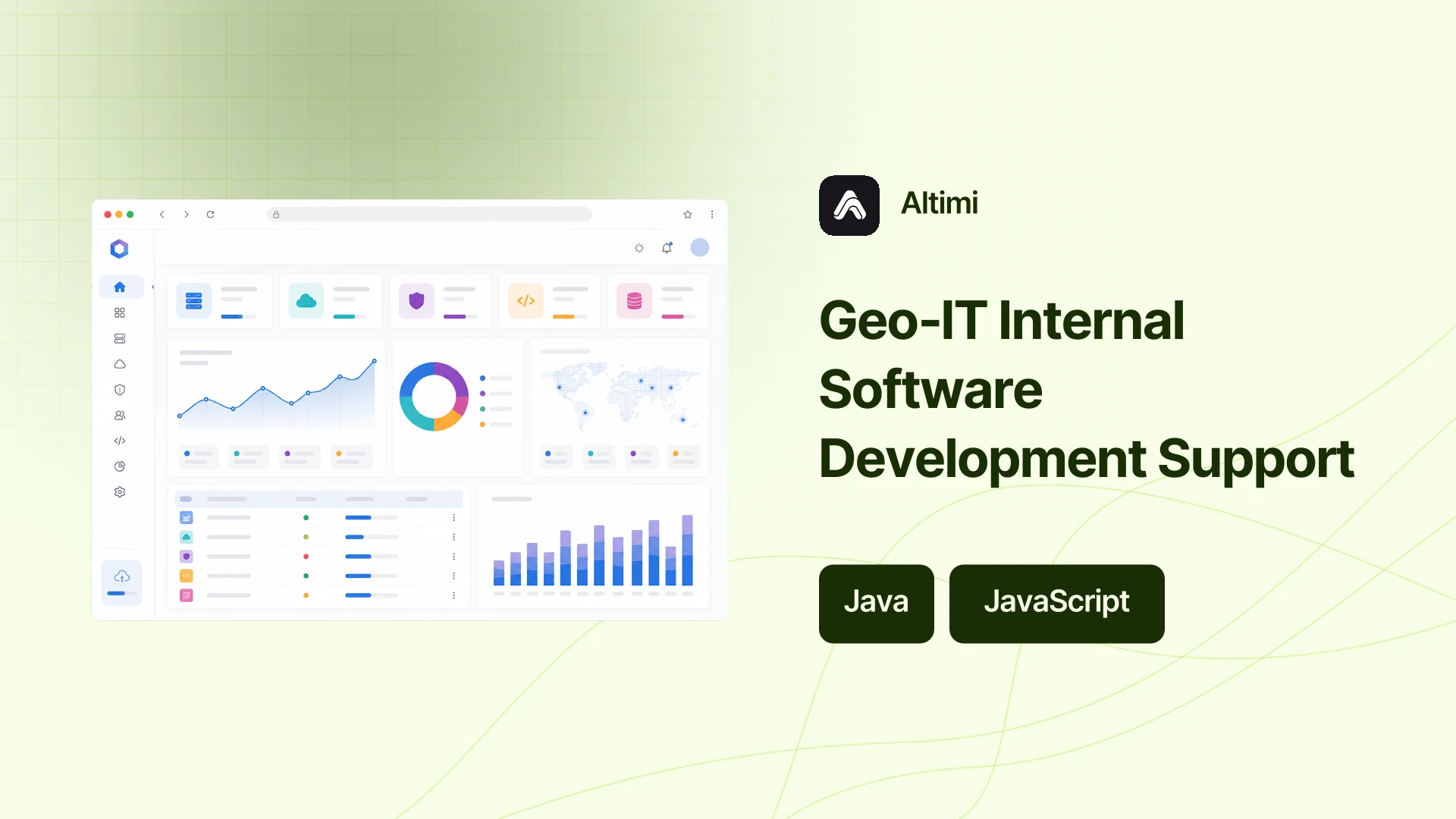 Altimi

Geo-IT Internal Software Development Support

Java

JavaScript